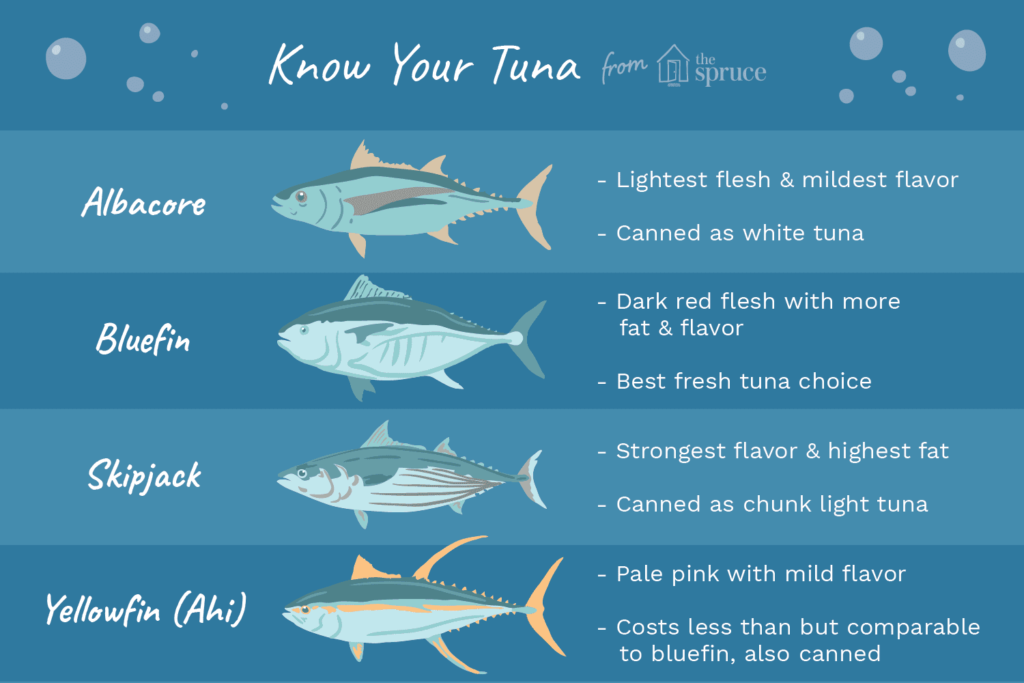 Know Your Tuna from the spruce

Albacore
- Lightest flesh & mildest flavor
- Canned as white tuna

Bluefin
- Dark red flesh with more fat & flavor
- Best fresh tuna choice

Skipjack
- Strongest flavor & highest fat
- Canned as chunk light tuna

Yellowfin (Ahi)
- Pale pink with mild flavor
- Costs less than but comparable to bluefin, also canned